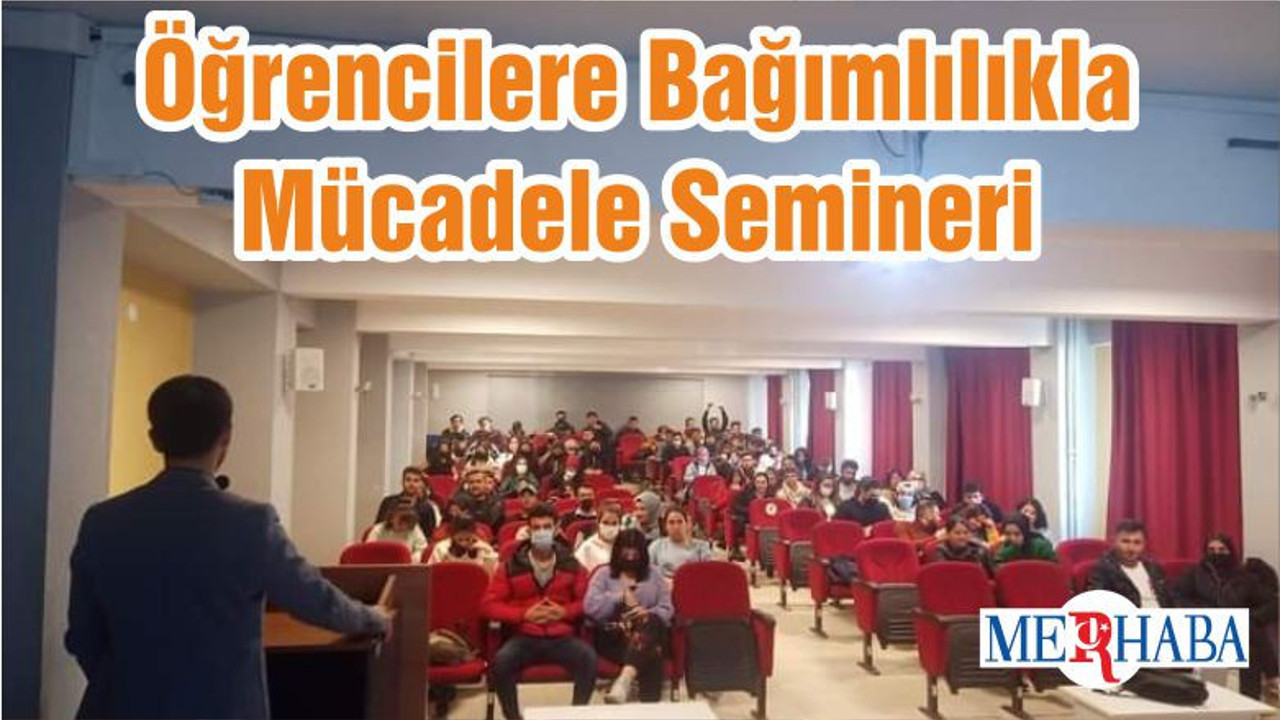 Öğrencilere Bağımlılıkla Mücadele Semineri

MERHABA